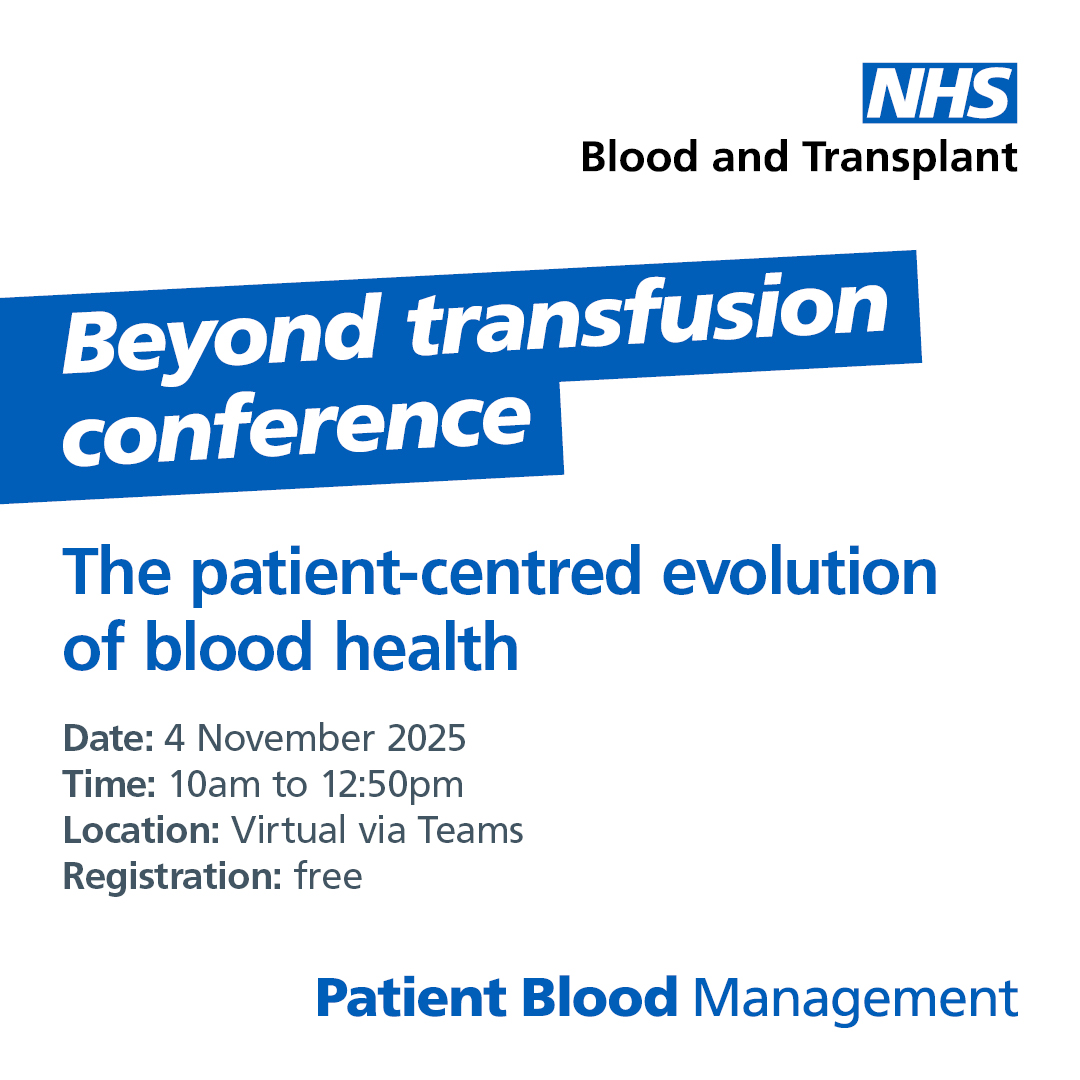 NHS
Blood and Transplant

Beyond transfusion conference

The patient-centred evolution of blood health

Date: 4 November 2025
Time: 10am to 12:50pm
Location: Virtual via Teams
Registration: free

Patient Blood Management